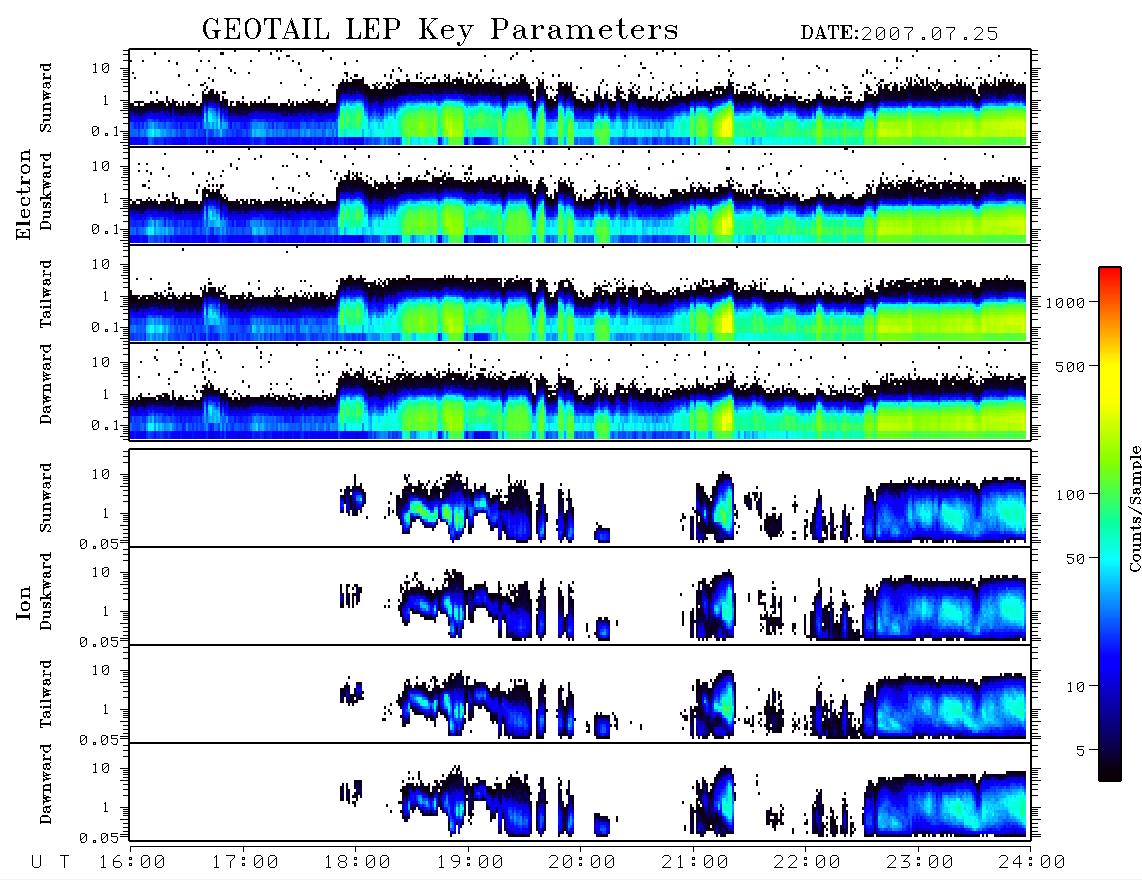 GEOTAIL LEP Key Parameters DATE:2007.07.25

Electron

Sunward
10
1
0.1

Duskward
10
1
0.1

Tailward
10
1
0.1

Dawnward
10
1
0.1

Ion

Sunward
10
1
0.05

Duskward
10
1
0.05

Tailward
10
1
0.05

Dawnward
10
1
0.05

U T 16:00 17:00 18:00 19:00 20:00 21:00 22:00 23:00 24:00

1000
500
100
50
10
5
Counts/Sample